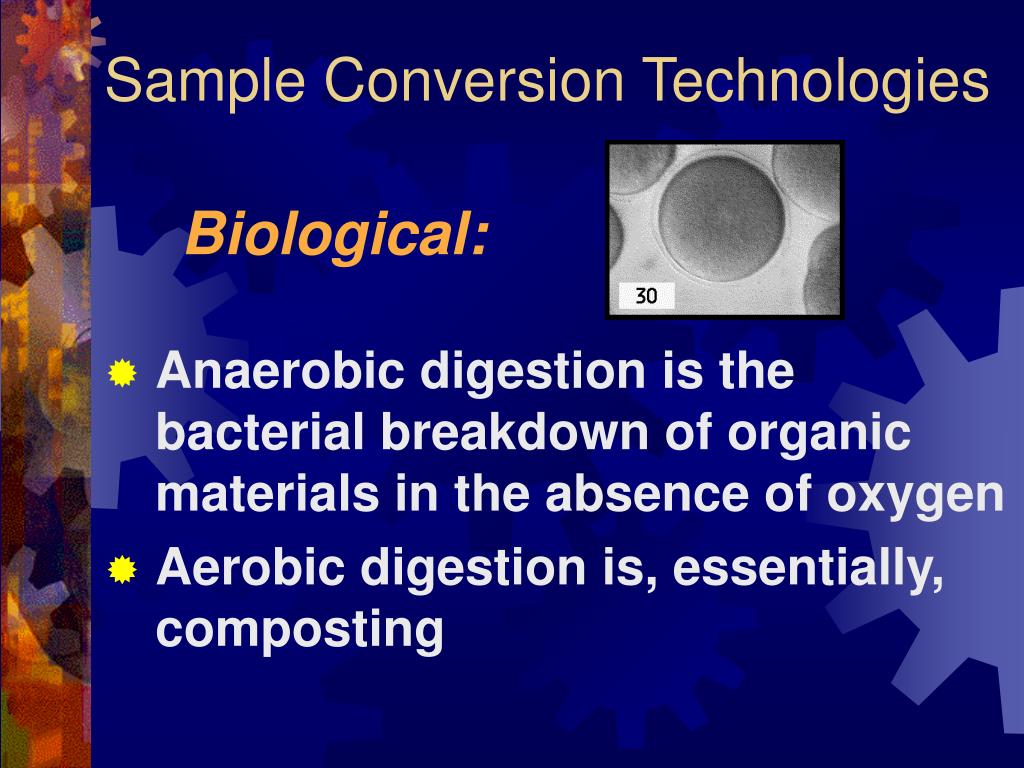 Sample Conversion Technologies

Biological:

30

Anaerobic digestion is the bacterial breakdown of organic materials in the absence of oxygen

Aerobic digestion is, essentially, composting